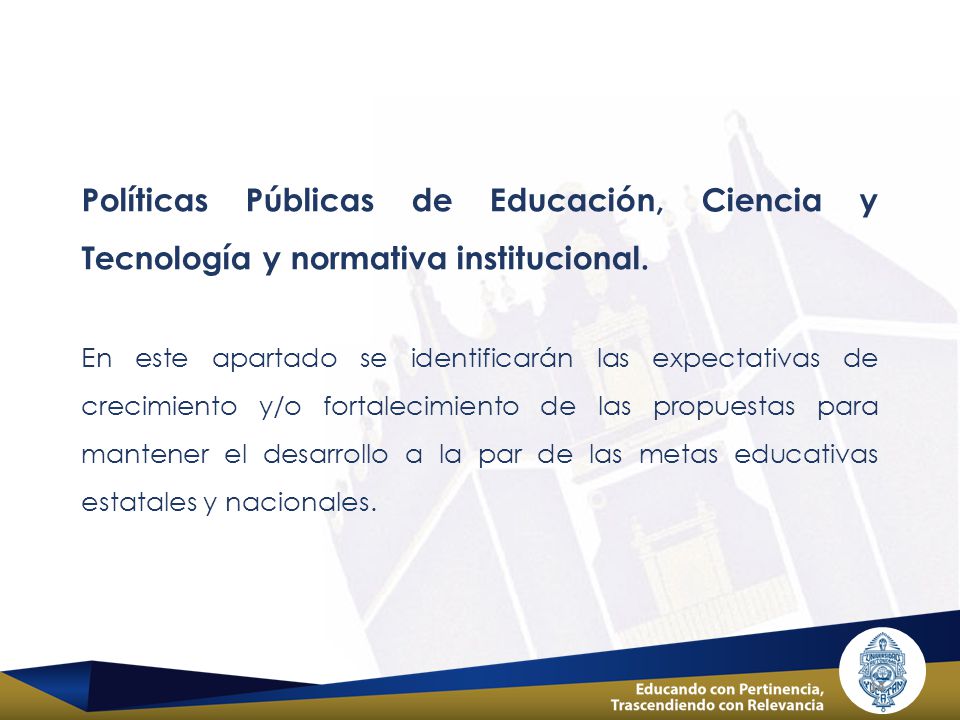 Políticas Públicas de Educación, Ciencia y Tecnología y normativa institucional.

En este apartado se identificarán las expectativas de crecimiento y/o fortalecimiento de las propuestas para mantener el desarrollo a la par de las metas educativas estatales y nacionales.

Educando con Pertinencia,
Trascendiendo con Relevancia